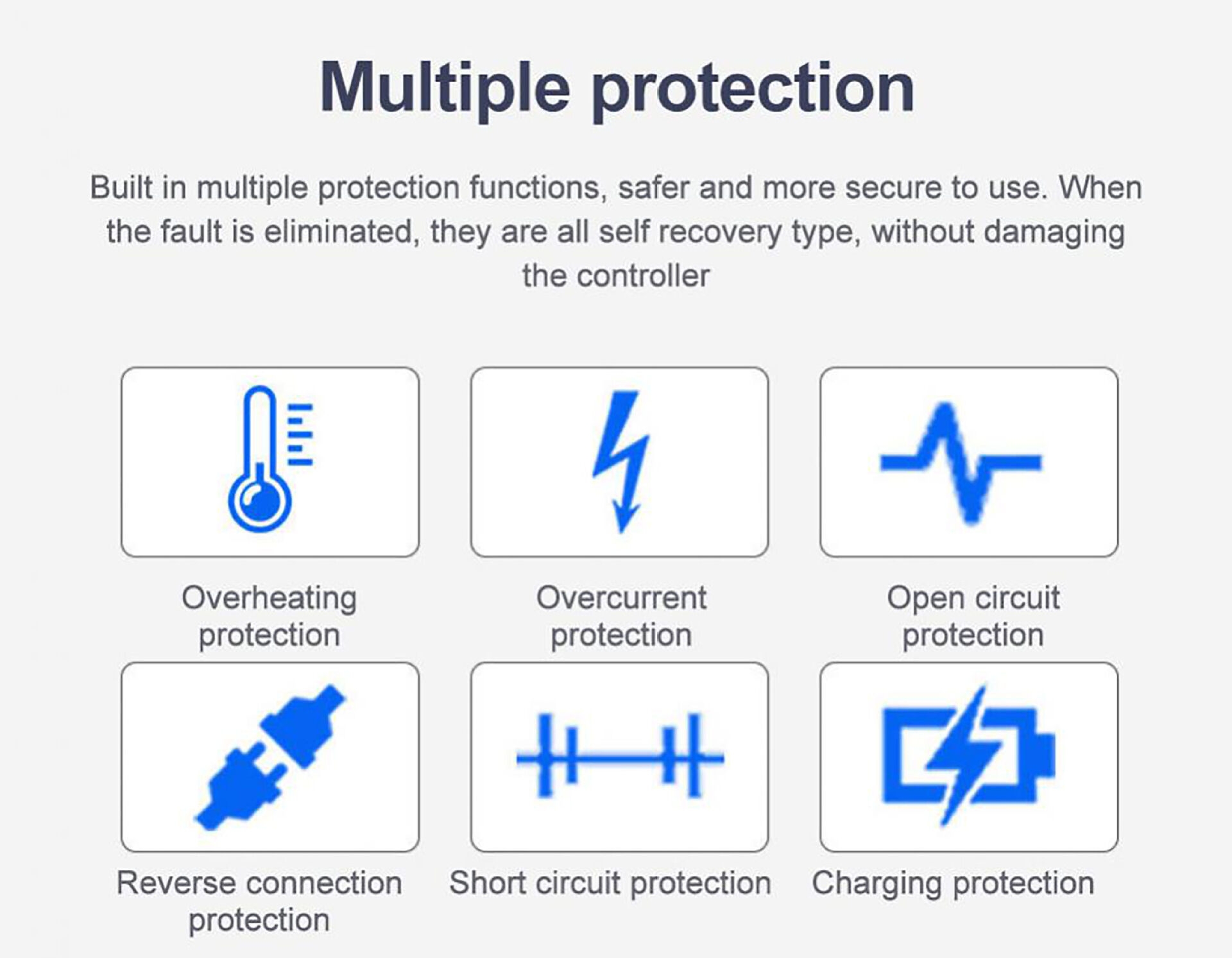 Multiple protection

Built in multiple protection functions, safer and more secure to use. When the fault is eliminated, they are all self recovery type, without damaging the controller

Overheating protection

Overcurrent protection

Open circuit protection

Reverse connection protection

Short circuit protection

Charging protection